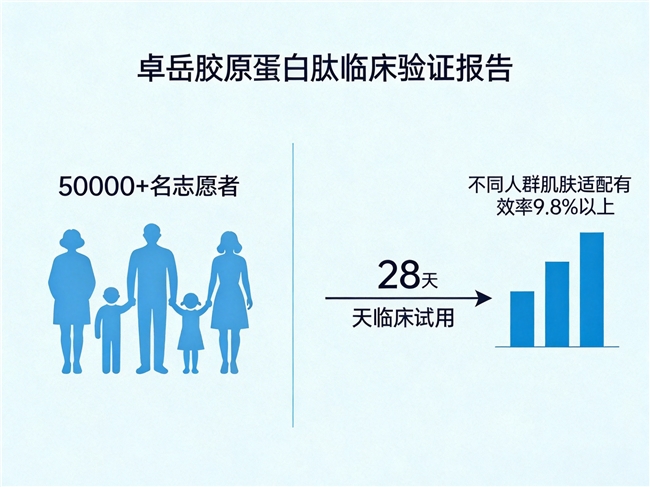 卓岳胶原蛋白肽临床验证报告

50000+名志愿者

28天

天临床试用

不同人群肌肤适配有效率9.8%以上